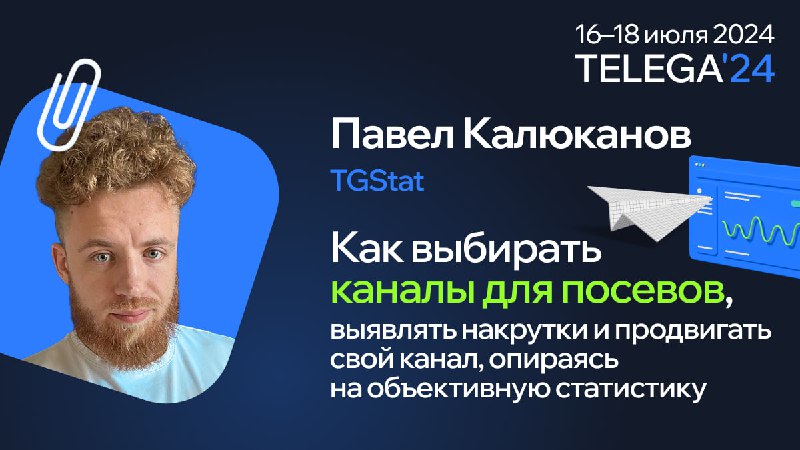 16–18 июля 2024
TELEGA'24

Павел Калюканов
TGStat

Как выбирать каналы для посевов, выявлять накрутки и продвигать свой канал, опираясь на объективную статистику